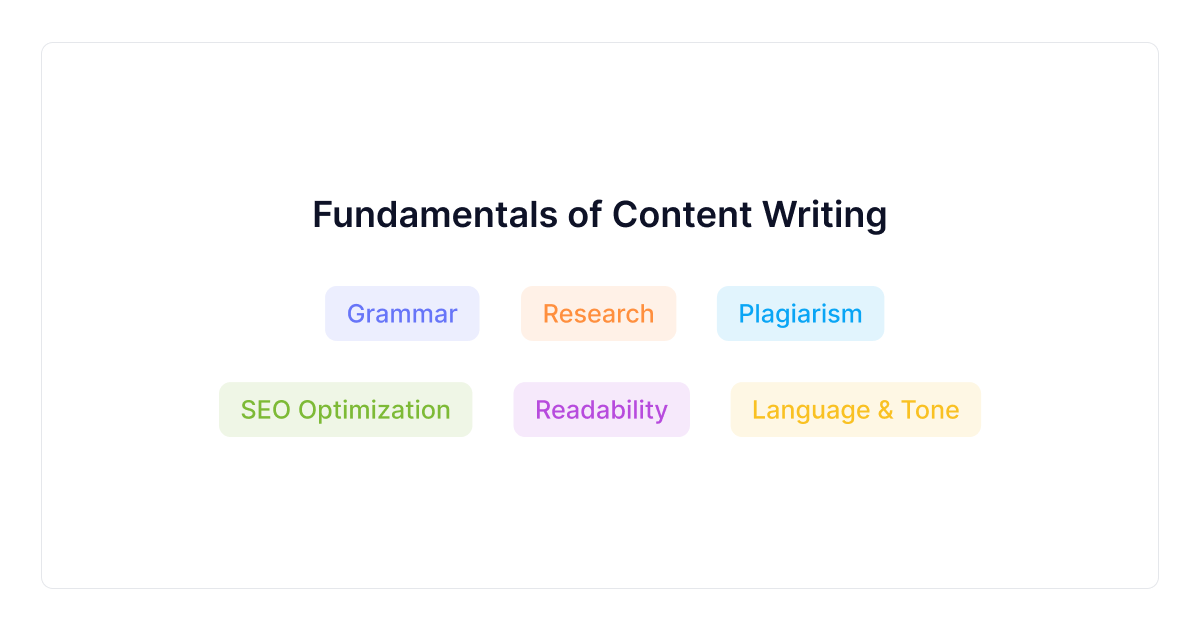 Fundamentals of Content Writing

Grammar

Research

Plagiarism

SEO Optimization

Readability

Language & Tone